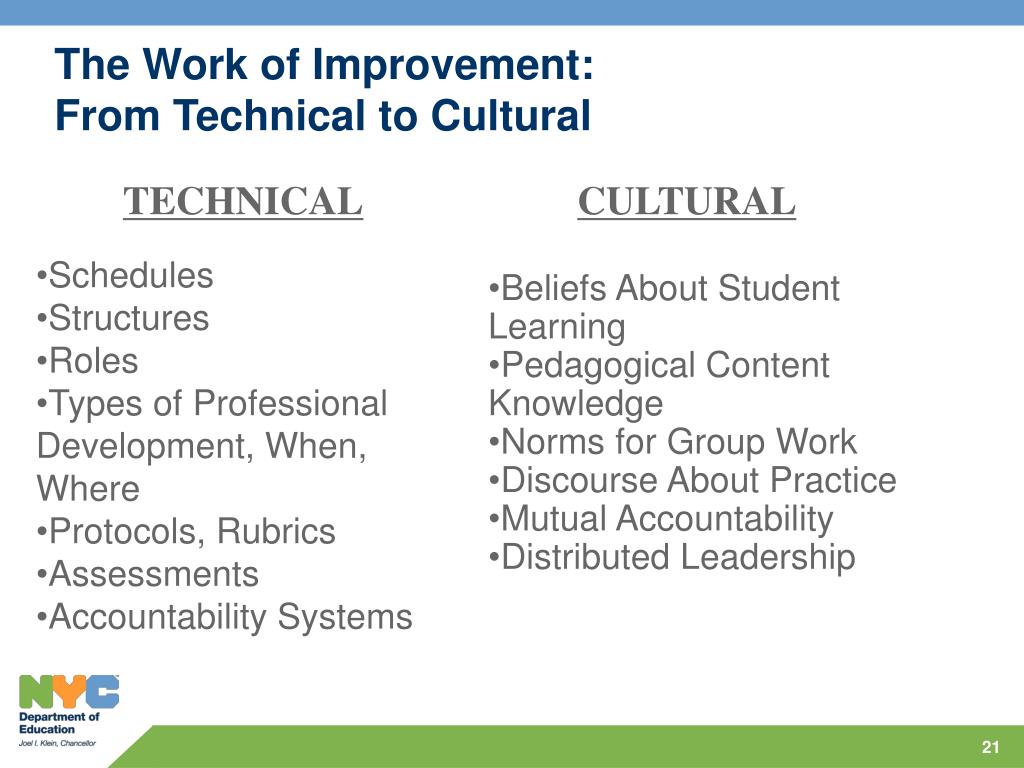 The Work of Improvement:
From Technical to Cultural

TECHNICAL

•Schedules
•Structures
•Roles
•Types of Professional Development, When, Where
•Protocols, Rubrics
•Assessments
•Accountability Systems

CULTURAL

•Beliefs About Student Learning
•Pedagogical Content Knowledge
•Norms for Group Work
•Discourse About Practice
•Mutual Accountability
•Distributed Leadership

NYC
Department of Education
Joel I. Klein, Chancellor

21